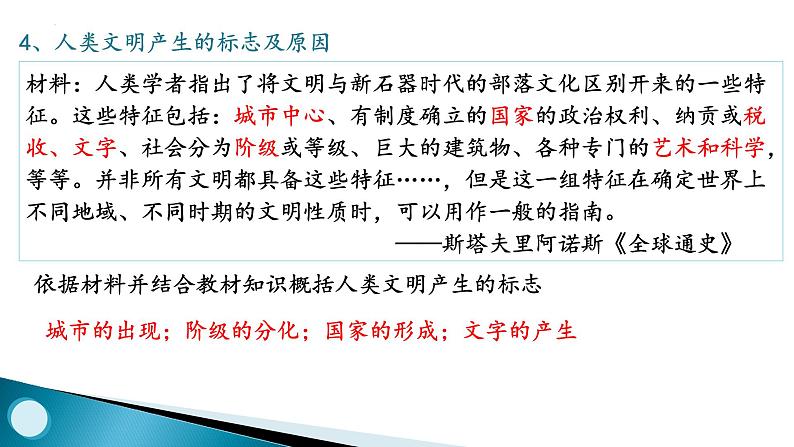 4、人类文明产生的标志及原因

材料：人类学者指出了将文明与新石器时代的部落文化区别开来的一些特征。这些特征包括：城市中心、有制度确立的国家的政治权利、纳贡或税收、文字、社会分为阶级或等级、巨大的建筑物、各种专门的艺术和科学，等等。并非所有文明都具备这些特征……，但是这一组特征在确定世界上不同地域、不同时期的文明性质时，可以用作一般的指南。

——斯塔夫里阿诺斯《全球通史》

依据材料并结合教材知识概括人类文明产生的标志

城市的出现；阶级的分化；国家的形成；文字的产生